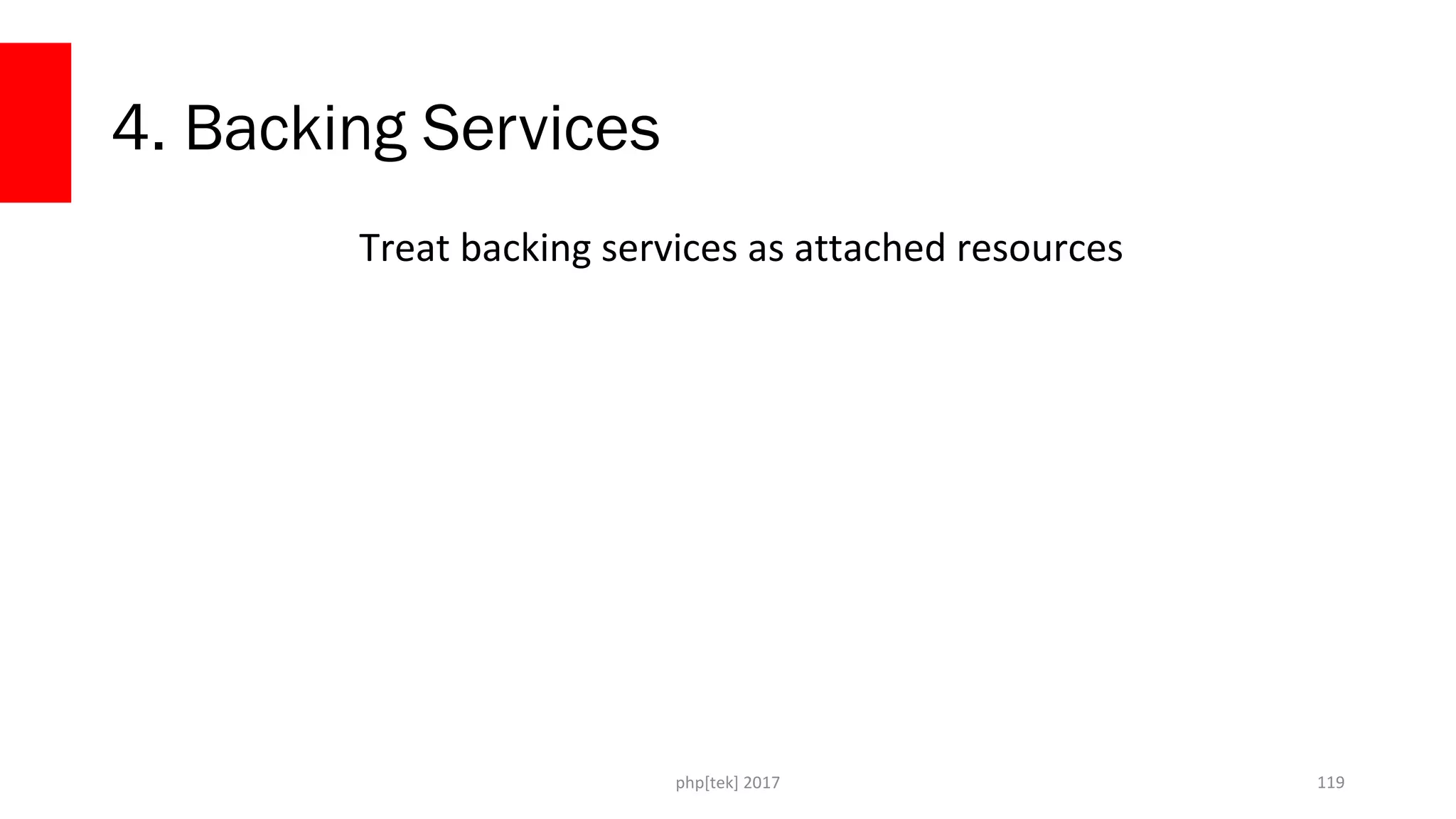 4. Backing Services

Treat backing services as attached resources

php[tek] 2017

119